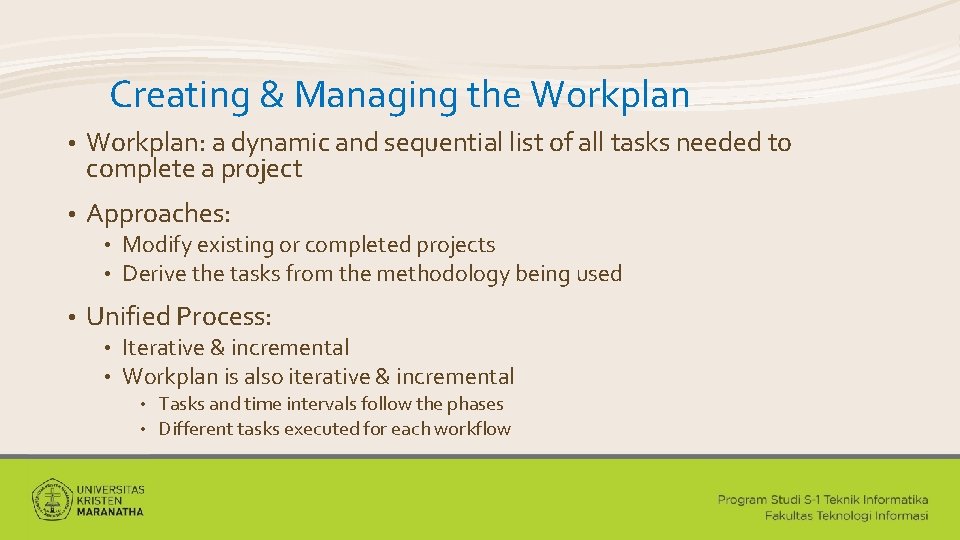 Creating & Managing the Workplan

• Workplan: a dynamic and sequential list of all tasks needed to complete a project

• Approaches:
  • Modify existing or completed projects
  • Derive the tasks from the methodology being used

• Unified Process:
  • Iterative & incremental
  • Workplan is also iterative & incremental
    • Tasks and time intervals follow the phases
    • Different tasks executed for each workflow

UNIVERSITAS KRISTEN MARANATHA

Program Studi S-1 Teknik Informatika
Fakultas Teknologi Informasi